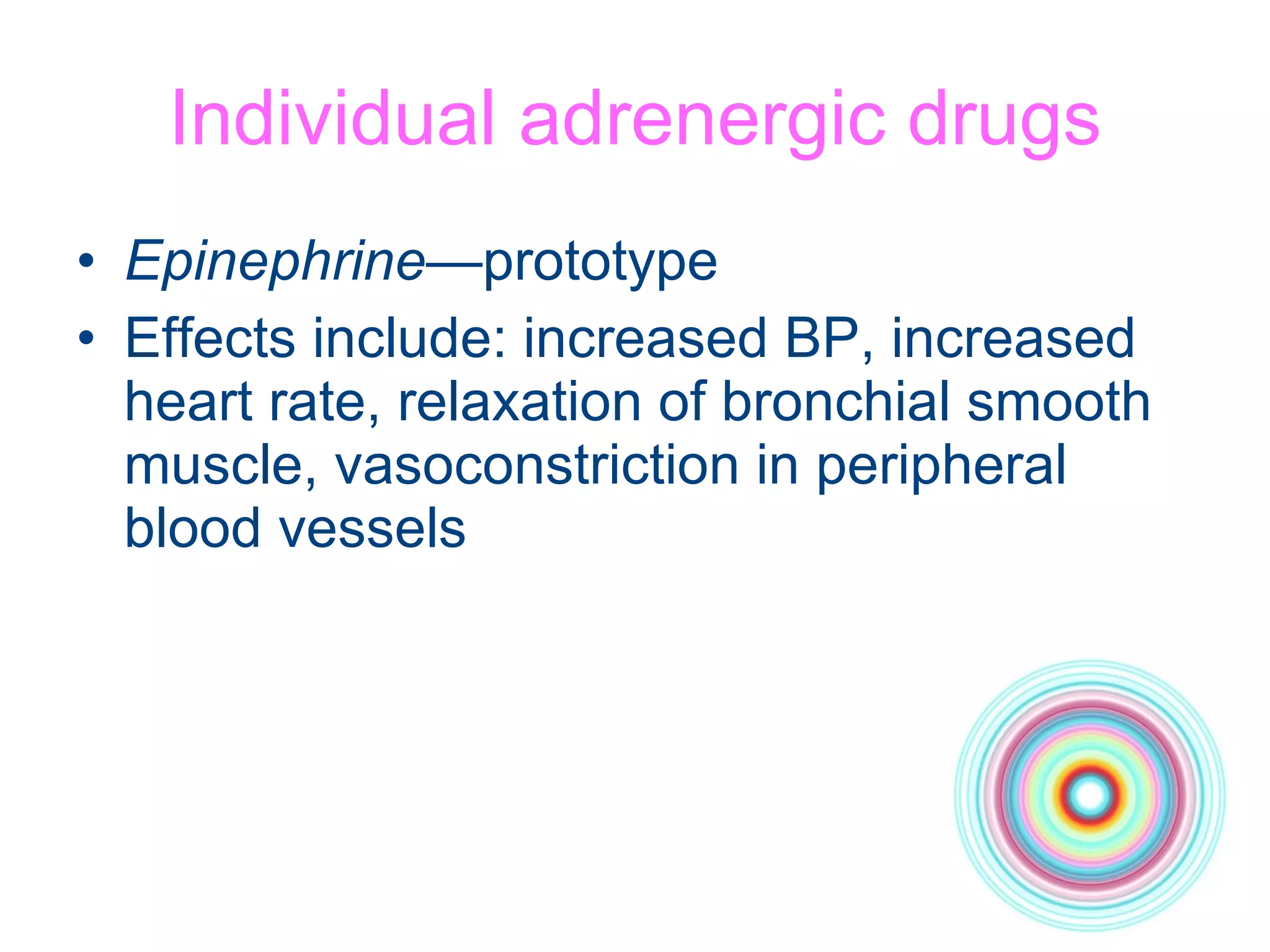 Individual adrenergic drugs

• Epinephrine—prototype
• Effects include: increased BP, increased heart rate, relaxation of bronchial smooth muscle, vasoconstriction in peripheral blood vessels